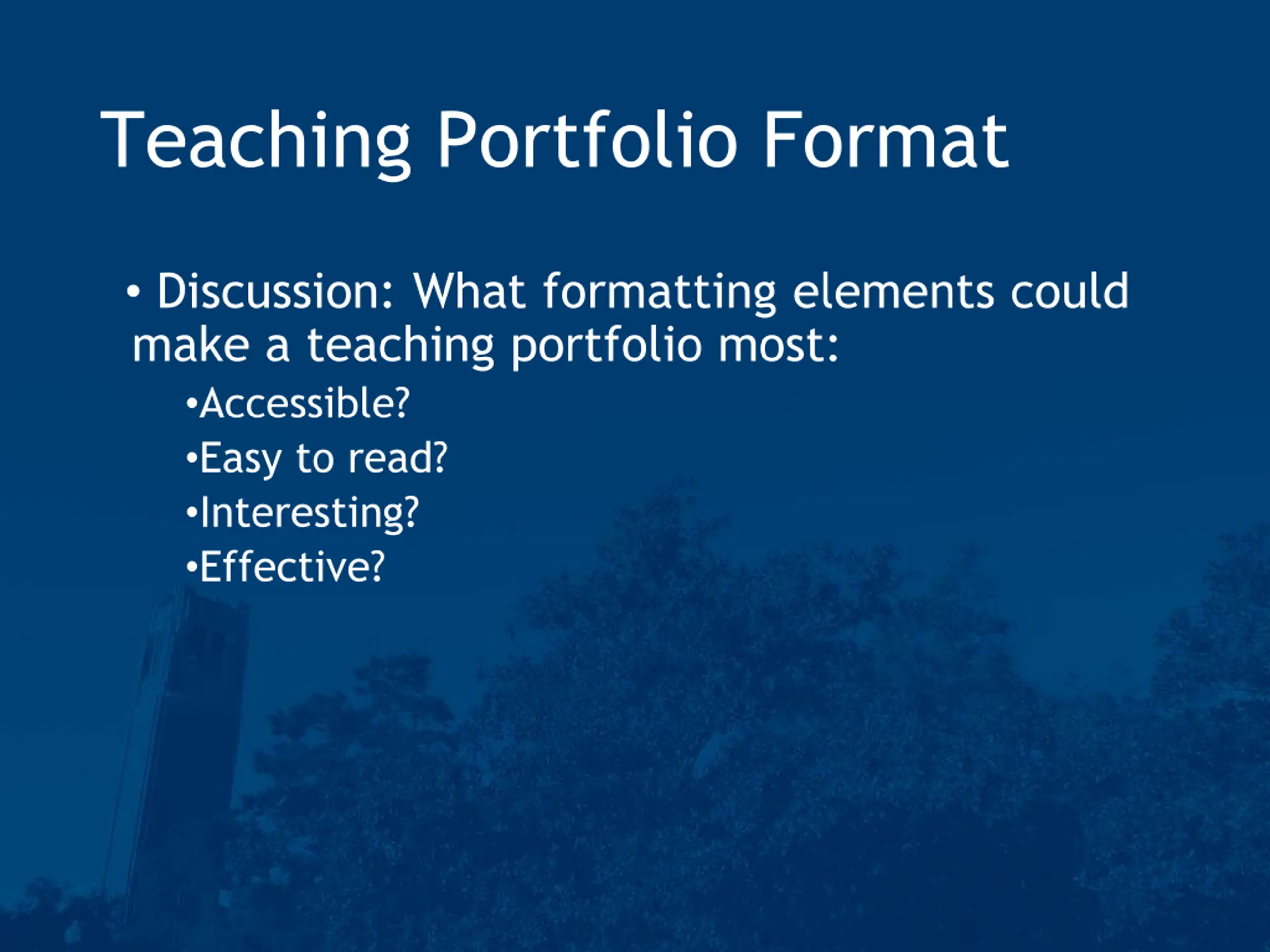 Teaching Portfolio Format

• Discussion: What formatting elements could make a teaching portfolio most:

•Accessible?
•Easy to read?
•Interesting?
•Effective?